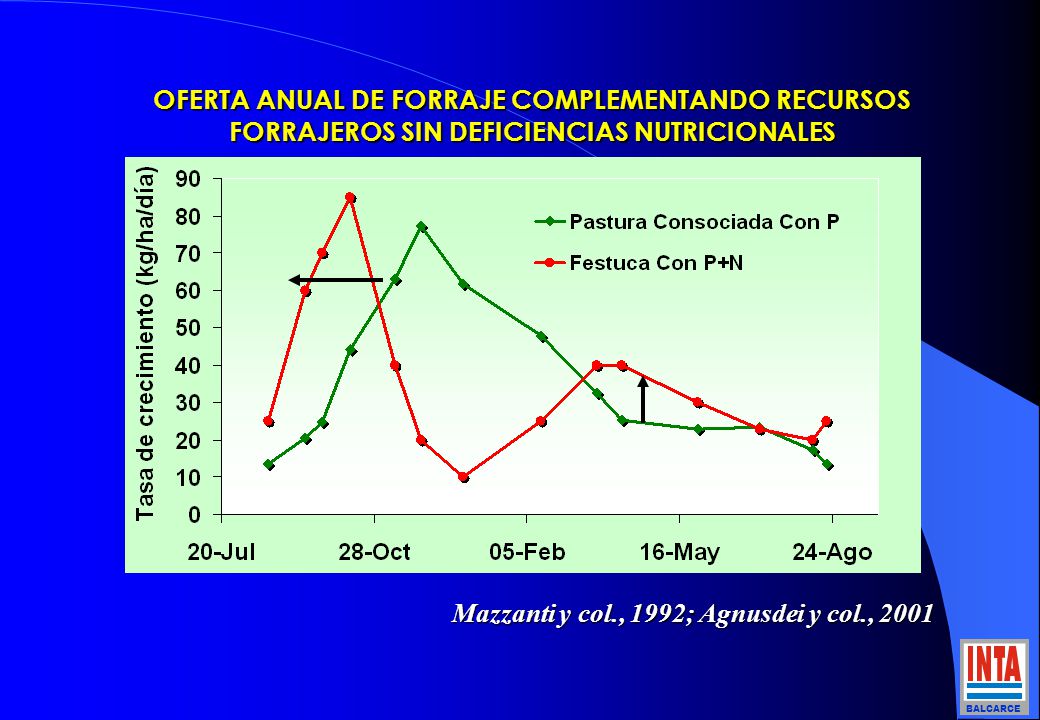 OFERTA ANUAL DE FORRAJE COMPLEMENTANDO RECURSOS FORRAJEROS SIN DEFICIENCIAS NUTRICIONALES

Tasa de crecimiento (kg/ha/día)

90
80
70
60
50
40
30
20
10
0

Pastura Consociada Con P
Festuca Con P+N

20-Jul
28-Oct
05-Feb
16-May
24-Ago

Mazzanti y col., 1992; Agnusdei y col., 2001

INTA
BALCARCE